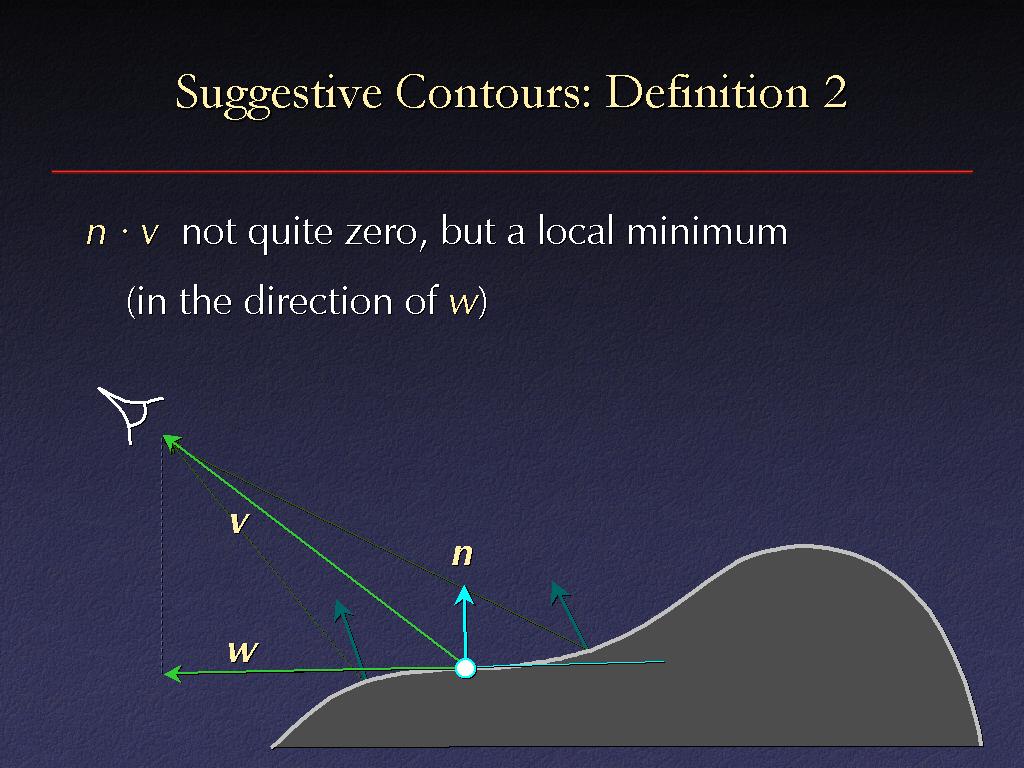 Suggestive Contours: Definition 2

$n \cdot v$ not quite zero, but a local minimum

(in the direction of $w$)

$v$

$n$

$w$